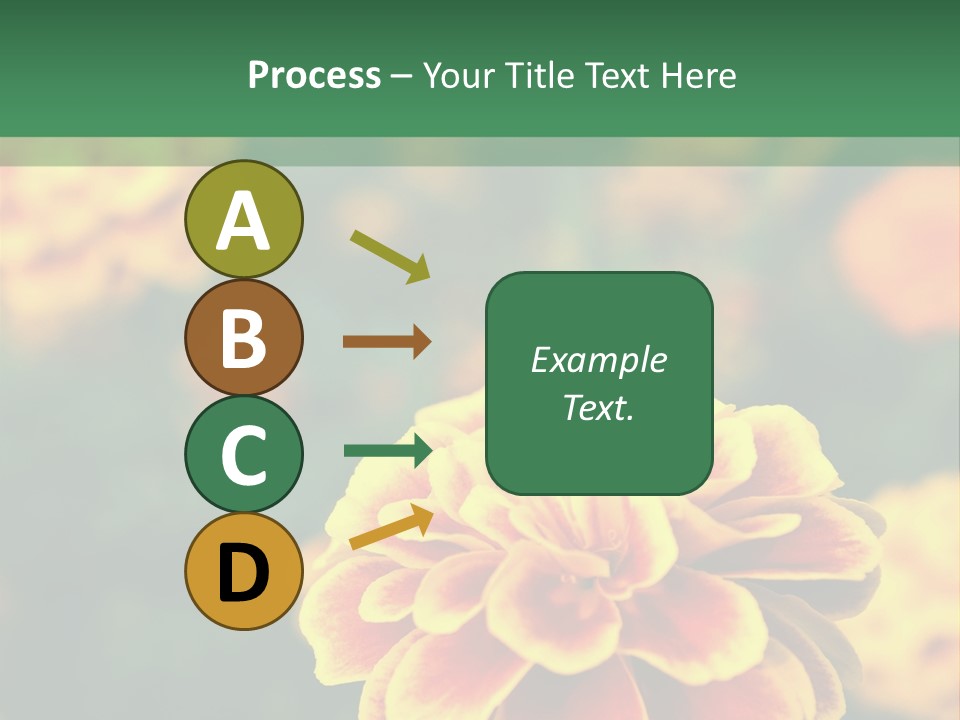 Process – Your Title Text Here

A

B

C

D

Example Text.